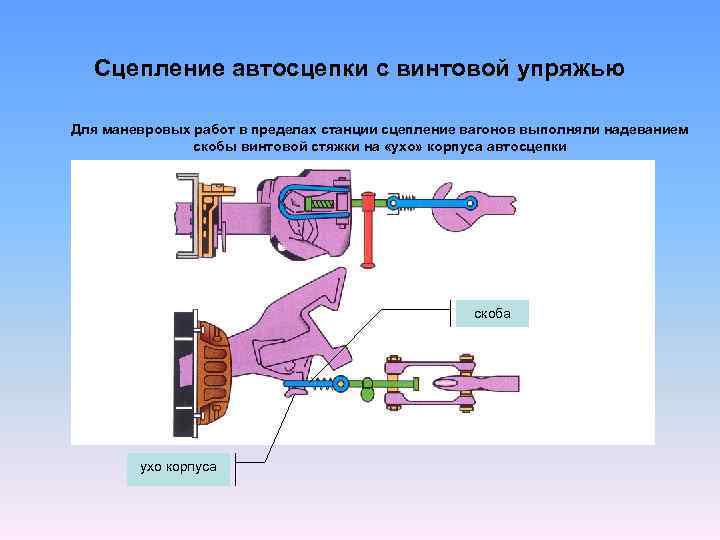 Сцепление автосцепки с винтовой упряжью

Для маневровых работ в пределах станции сцепление вагонов выполняли надеванием скобы винтовой стяжки на «ухо» корпуса автосцепки

скоба

ухо корпуса